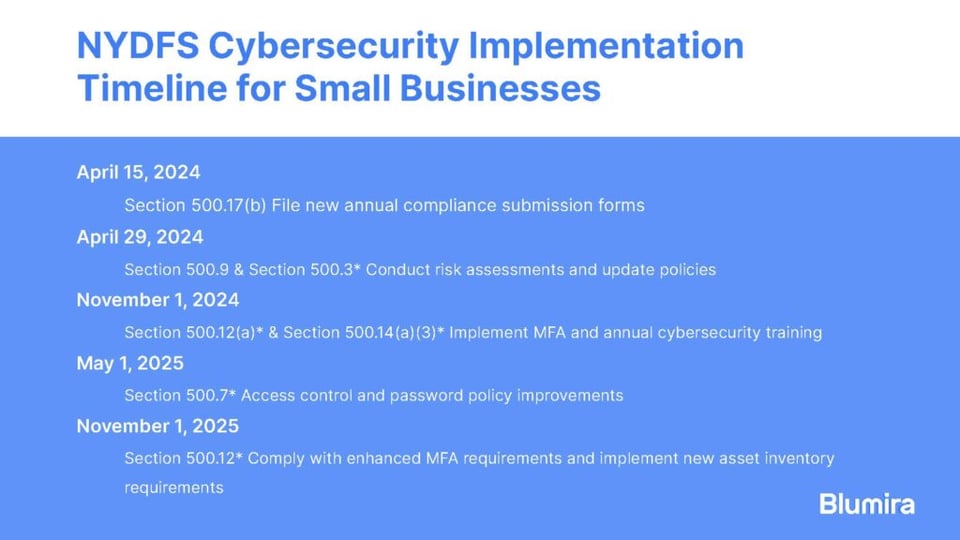 NYDFS Cybersecurity Implementation Timeline for Small Businesses

April 15, 2024

Section 500.17(b) File new annual compliance submission forms

April 29, 2024

Section 500.9 & Section 500.3* Conduct risk assessments and update policies

November 1, 2024

Section 500.12(a)* & Section 500.14(a)(3)* Implement MFA and annual cybersecurity training

May 1, 2025

Section 500.7* Access control and password policy improvements

November 1, 2025

Section 500.12* Comply with enhanced MFA requirements and implement new asset inventory requirements

Blumira